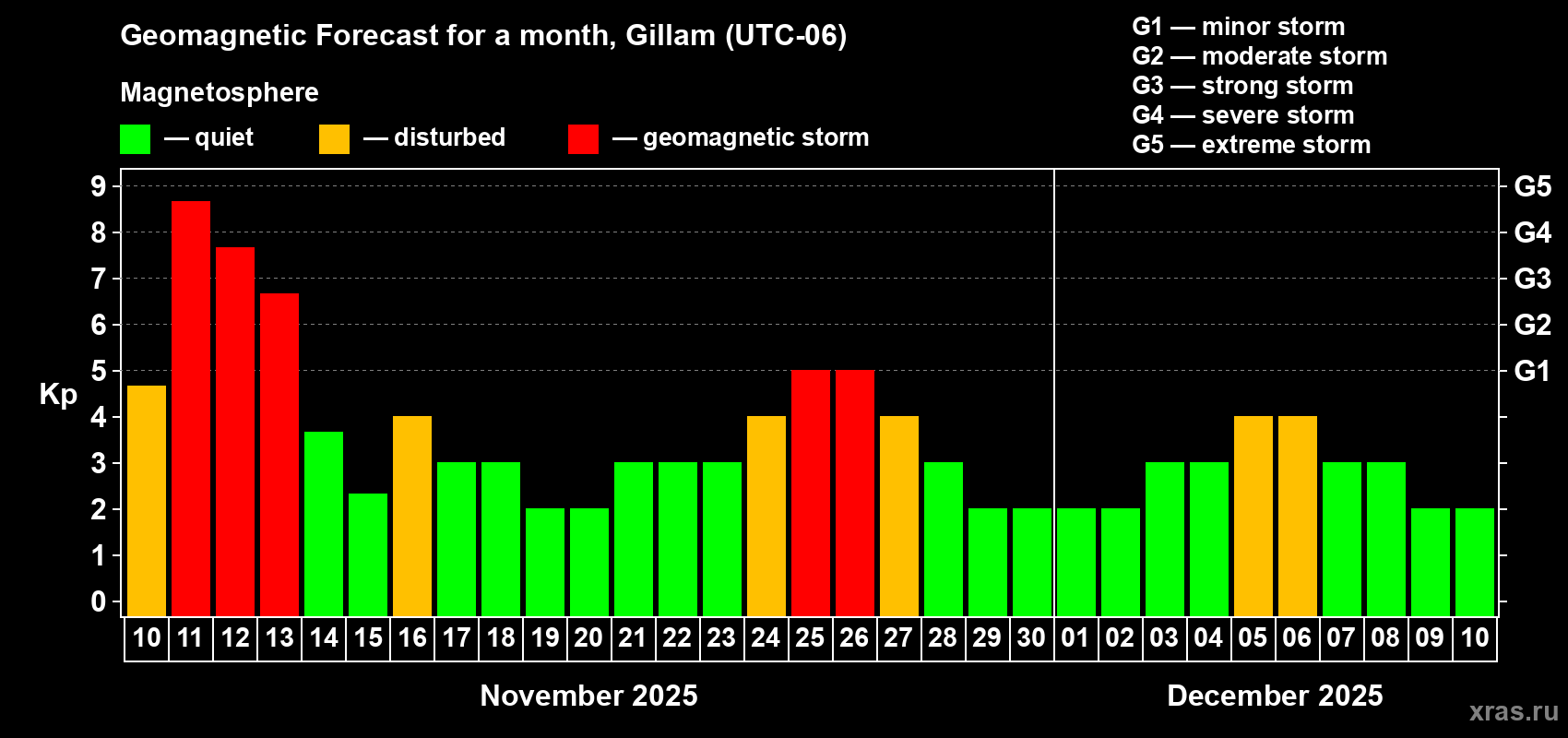 Geomagnetic Forecast for a month, Gillam (UTC-06)

Magnetosphere

— quiet — disturbed — geomagnetic storm

G1 — minor storm
G2 — moderate storm
G3 — strong storm
G4 — severe storm
G5 — extreme storm

Kp

9
8
7
6
5
4
3
2
1
0

G5
G4
G3
G2
G1

10 11 12 13 14 15 16 17 18 19 20 21 22 23 24 25 26 27 28 29 30 01 02 03 04 05 06 07 08 09 10

November 2025

December 2025

xras.ru